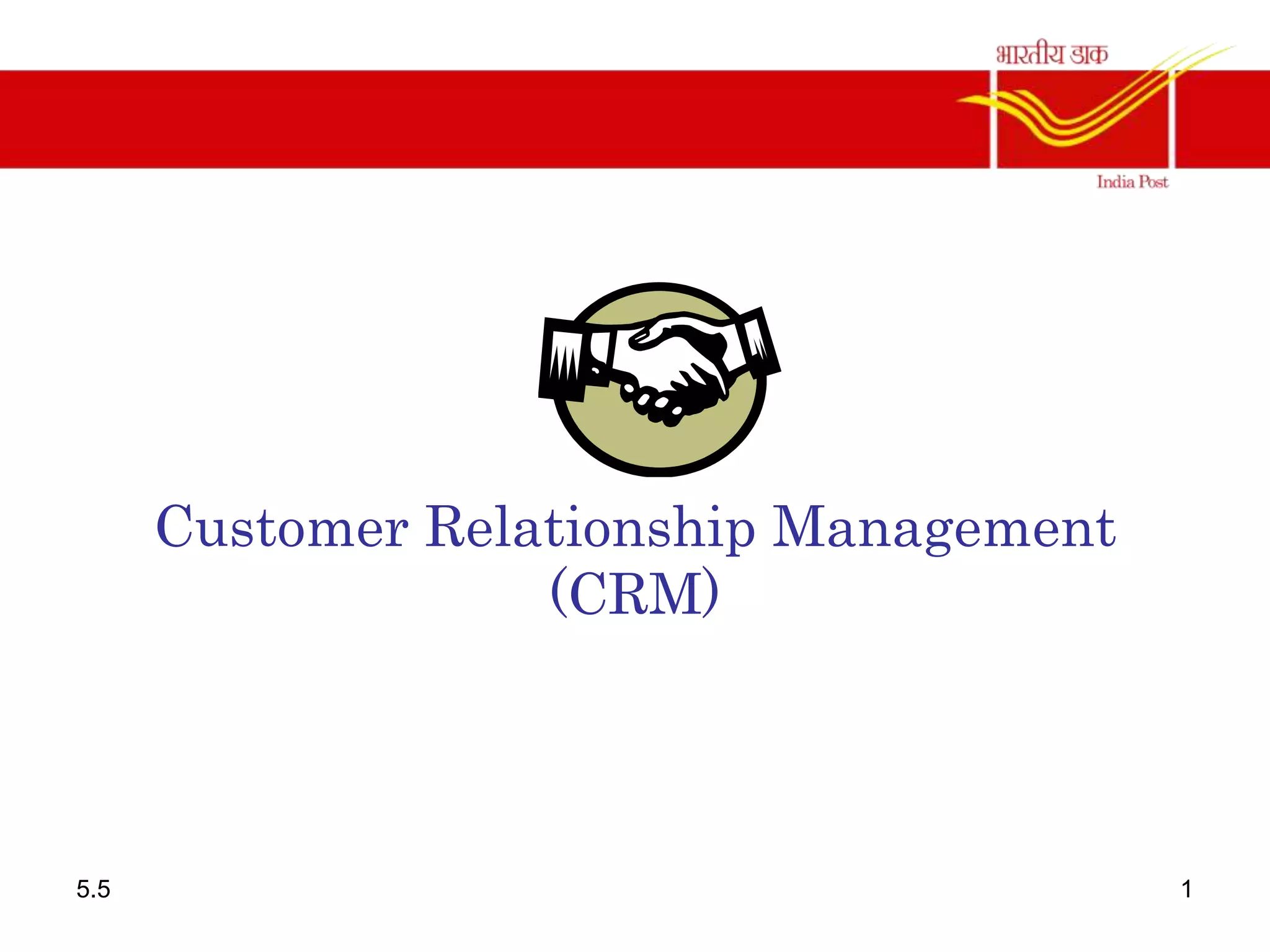 भारतीय डाक

India Post

Customer Relationship Management (CRM)

5.5

1